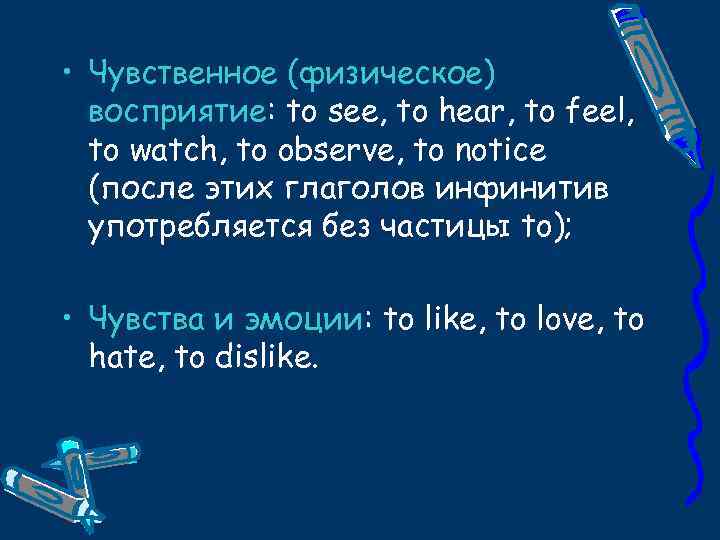 • Чувственное (физическое) восприятие: to see, to hear, to feel, to watch, to observe, to notice (после этих глаголов инфинитив употребляется без частицы to);

• Чувства и эмоции: to like, to love, to hate, to dislike.